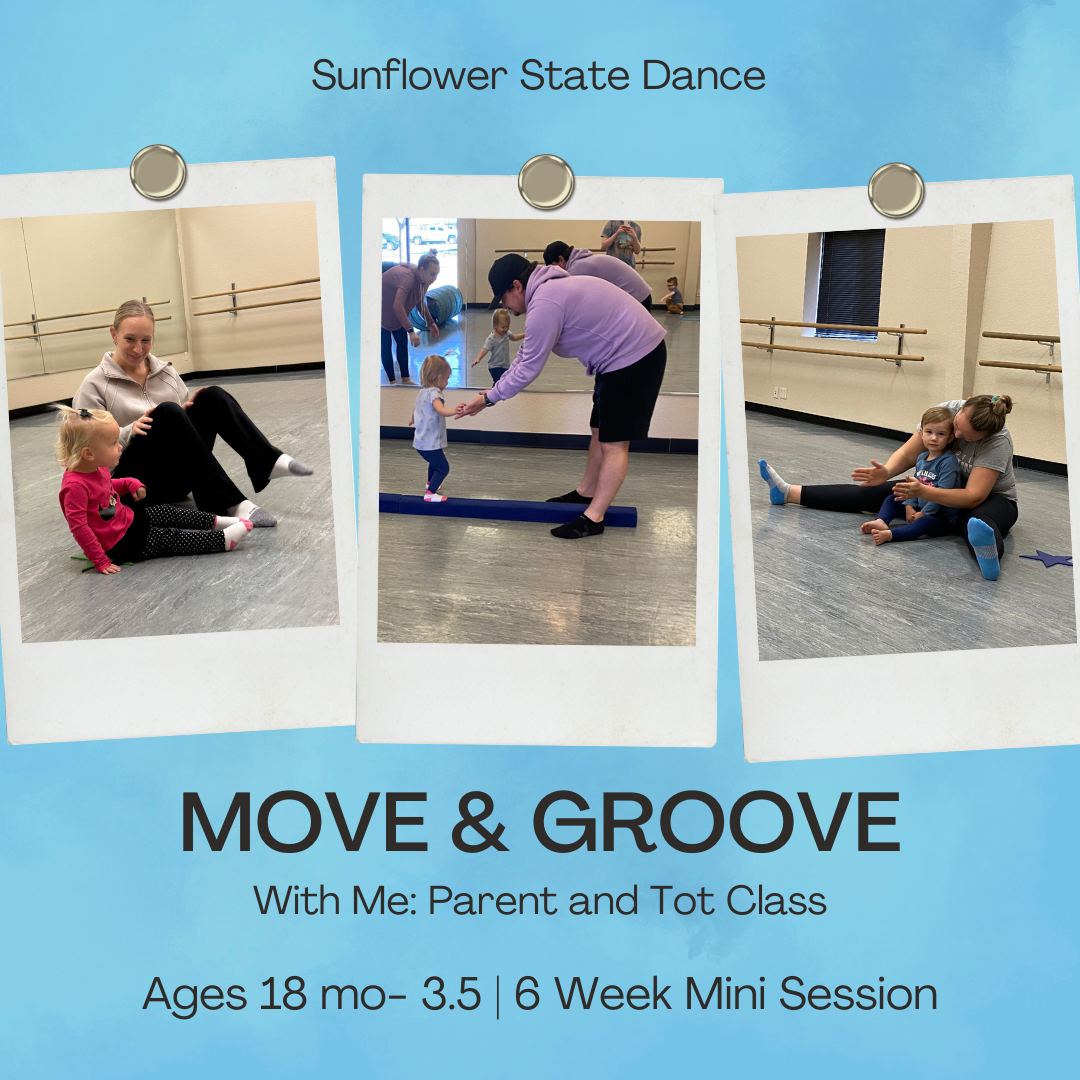 Sunflower State Dance

MOVE & GROOVE

With Me: Parent and Tot Class

Ages 18 mo- 3.5 | 6 Week Mini Session